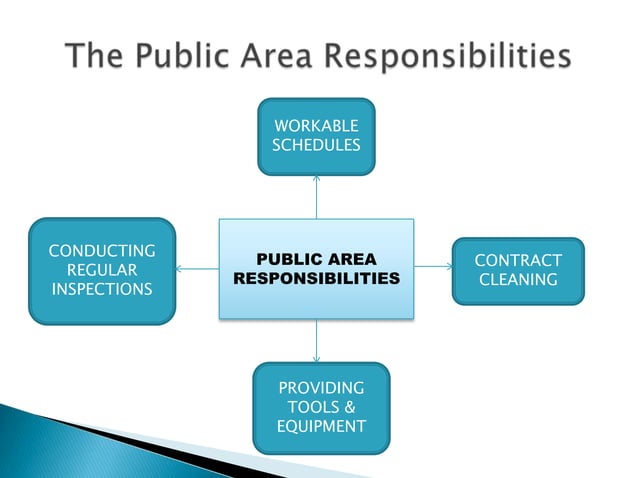 The Public Area Responsibilities

WORKABLE SCHEDULES

CONDUCTING REGULAR INSPECTIONS

PUBLIC AREA RESPONSIBILITIES

CONTRACT CLEANING

PROVIDING TOOLS & EQUIPMENT